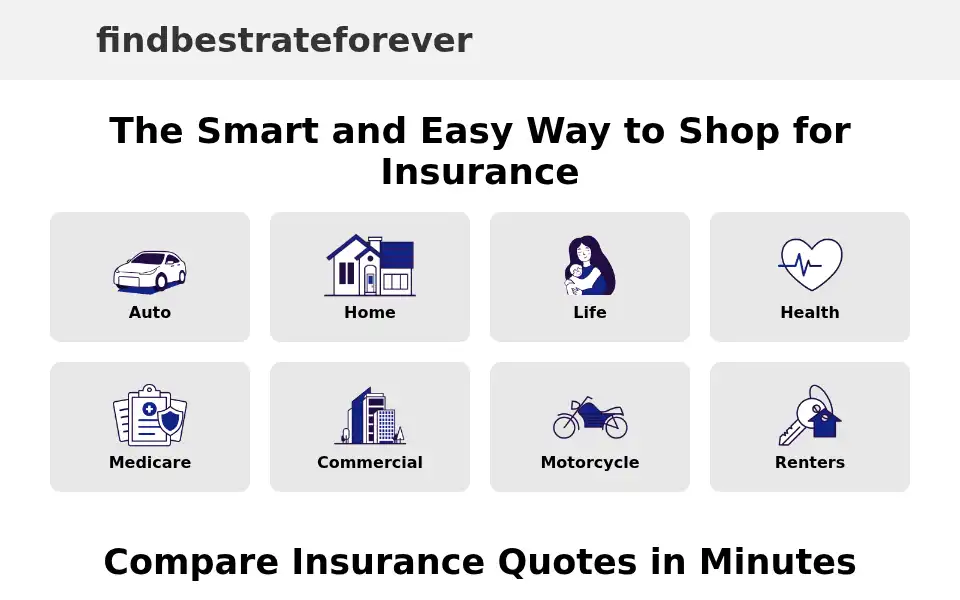 findbestrateforever

The Smart and Easy Way to Shop for Insurance

Auto

Home

Life

Health

Medicare

Commercial

Motorcycle

Renters

Compare Insurance Quotes in Minutes